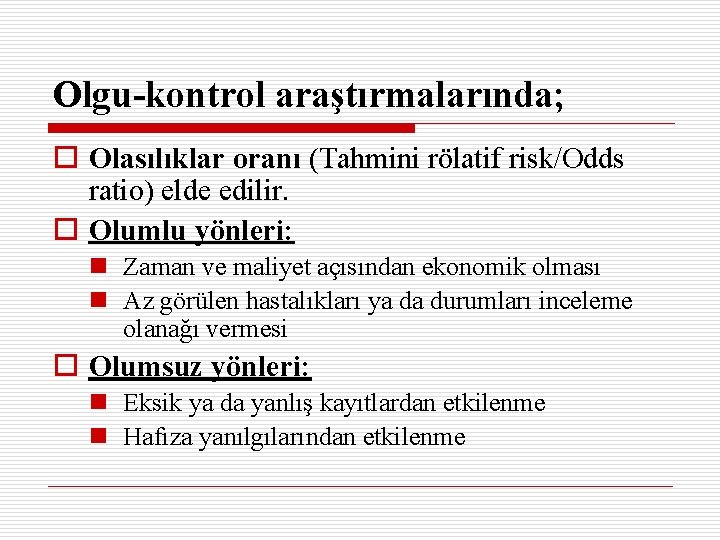 Olgu-kontrol araştırmalarında;

Olasılıklar oranı (Tahmini rölatif risk/Odds ratio) elde edilir.

Olumlu yönleri:

Zaman ve maliyet açısından ekonomik olması

Az görülen hastalıkları ya da durumları inceleme olanağı vermesi

Olumsuz yönleri:

Eksik ya da yanlış kayıtlardan etkilenme

Hafiza yanılgılarından etkilenme